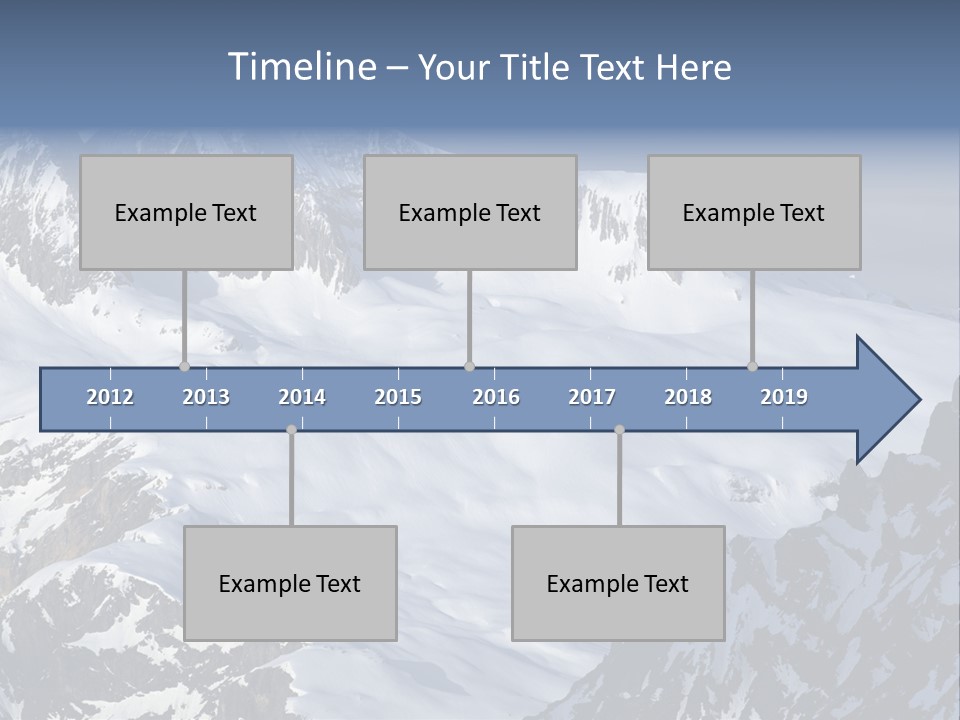 Timeline – Your Title Text Here

Example Text

Example Text

Example Text

2012 2013 2014 2015 2016 2017 2018 2019

Example Text

Example Text